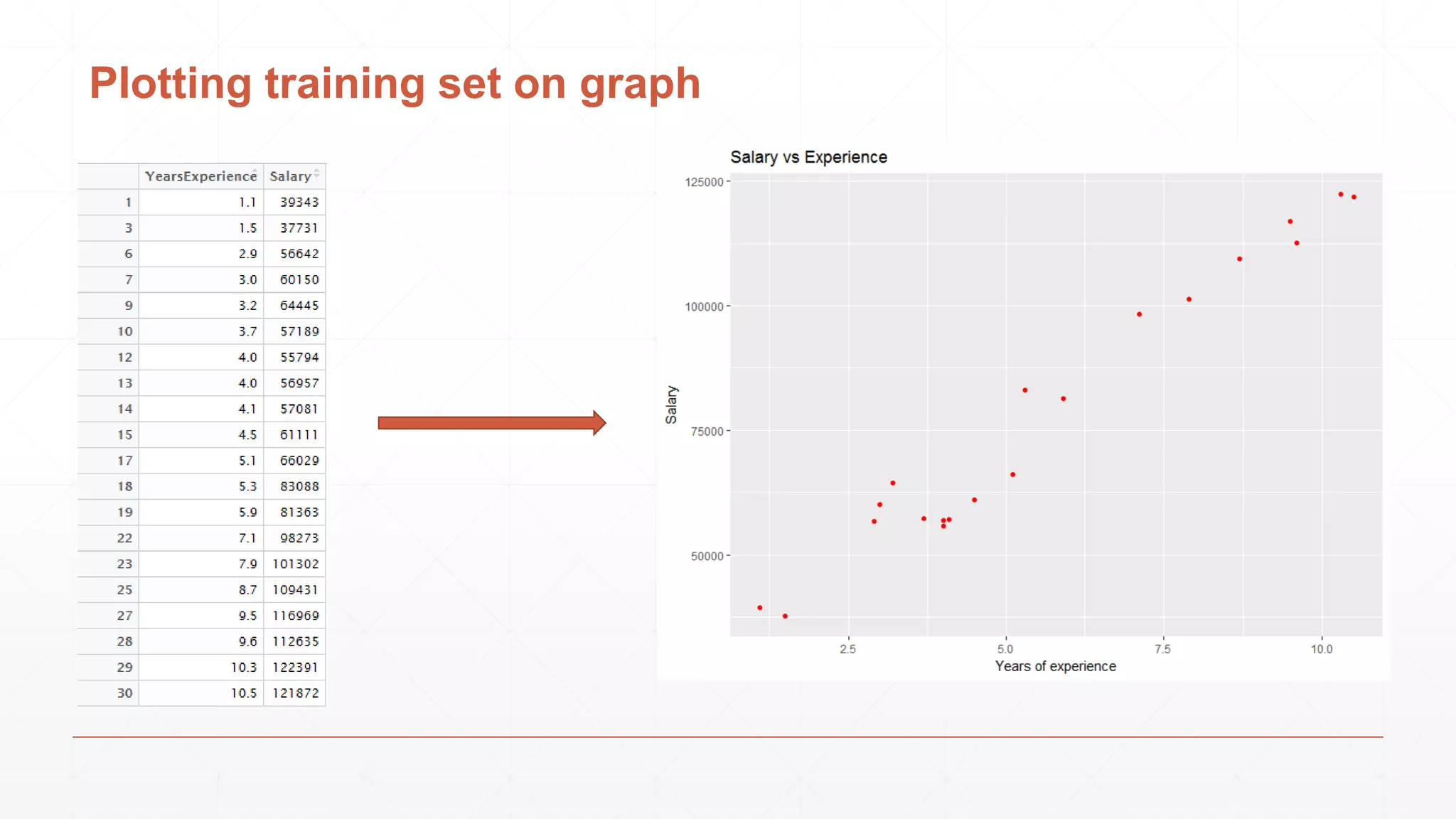 Plotting training set on graph

|  | YearsExperience | Salary |
|---|---|---|
| 1 | 1.1 | 39343 |
| 3 | 1.5 | 37731 |
| 6 | 2.9 | 56642 |
| 7 | 3.0 | 60150 |
| 9 | 3.2 | 64445 |
| 10 | 3.7 | 57189 |
| 12 | 4.0 | 55794 |
| 13 | 4.0 | 56957 |
| 14 | 4.1 | 57081 |
| 15 | 4.5 | 61111 |
| 17 | 5.1 | 66029 |
| 18 | 5.3 | 83088 |
| 19 | 5.9 | 81363 |
| 22 | 7.1 | 98273 |
| 23 | 7.9 | 101302 |
| 25 | 8.7 | 109431 |
| 27 | 9.5 | 116969 |
| 28 | 9.6 | 112635 |
| 29 | 10.3 | 122391 |
| 30 | 10.5 | 121872 |

Salary vs Experience

125000
100000
75000
50000

Salary

2.5
5.0
7.5
10.0

Years of experience